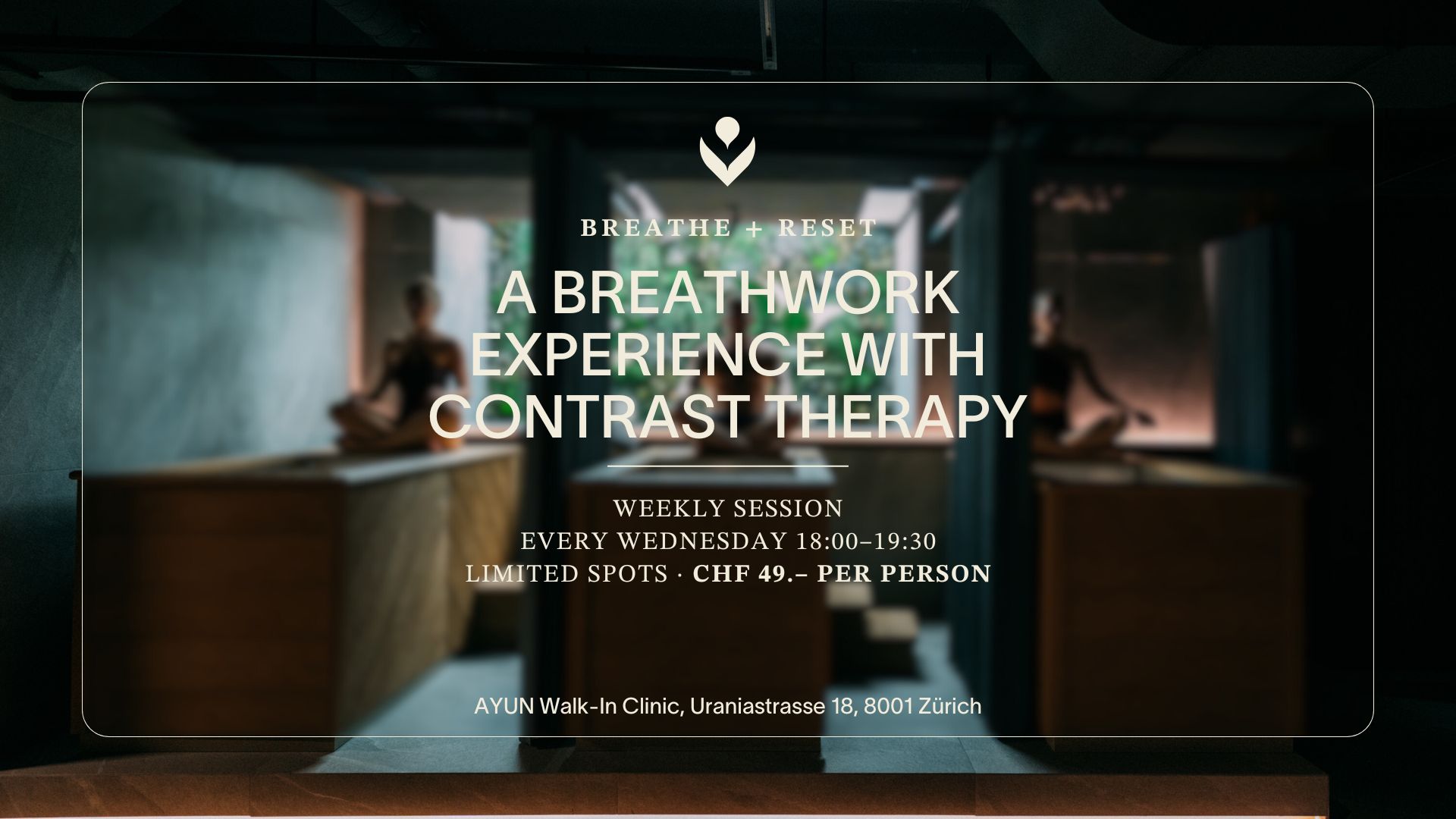 BREATHE + RESET

A BREATHWORK EXPERIENCE WITH CONTRAST THERAPY

WEEKLY SESSION
EVERY WEDNESDAY 18:00–19:30
LIMITED SPOTS · CHF 49.– PER PERSON

AYUN Walk-In Clinic, Uraniastrasse 18, 8001 Zürich